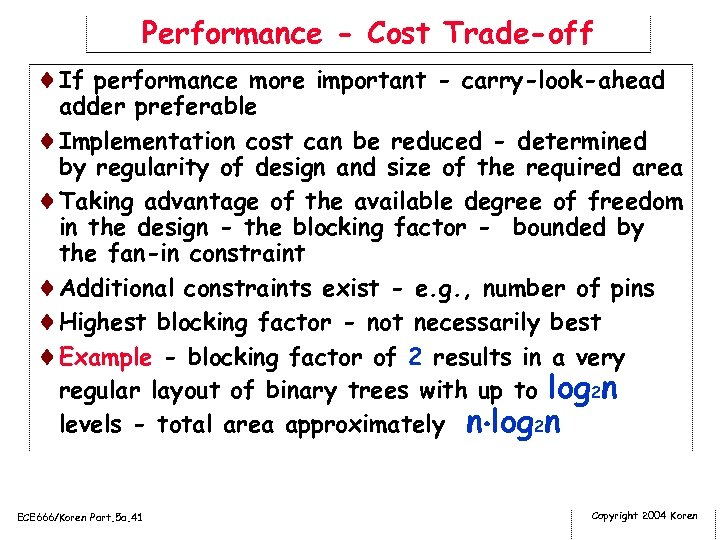 Performance - Cost Trade-off

♦ If performance more important - carry-look-ahead adder preferable

♦ Implementation cost can be reduced - determined by regularity of design and size of the required area

♦ Taking advantage of the available degree of freedom in the design - the blocking factor - bounded by the fan-in constraint

♦ Additional constraints exist - e.g., number of pins

♦ Highest blocking factor - not necessarily best

♦ Example - blocking factor of 2 results in a very regular layout of binary trees with up to $\log_2 n$ levels - total area approximately $n \cdot \log_2 n$

ECE666/Koren Part.5a.41

Copyright 2004 Koren